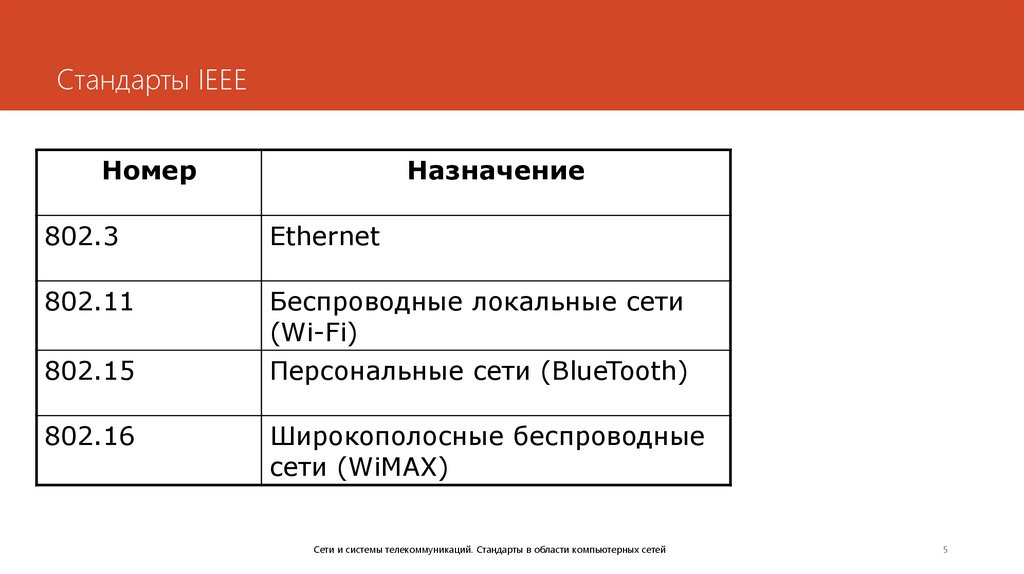 Стандарты IEEE

| Номер | Назначение |
|---|---|
| 802.3 | Ethernet |
| 802.11 | Беспроводные локальные сети (Wi-Fi) |
| 802.15 | Персональные сети (BlueTooth) |
| 802.16 | Широкополосные беспроводные сети (WiMAX) |

Сети и системы телекоммуникаций. Стандарты в области компьютерных сетей

5